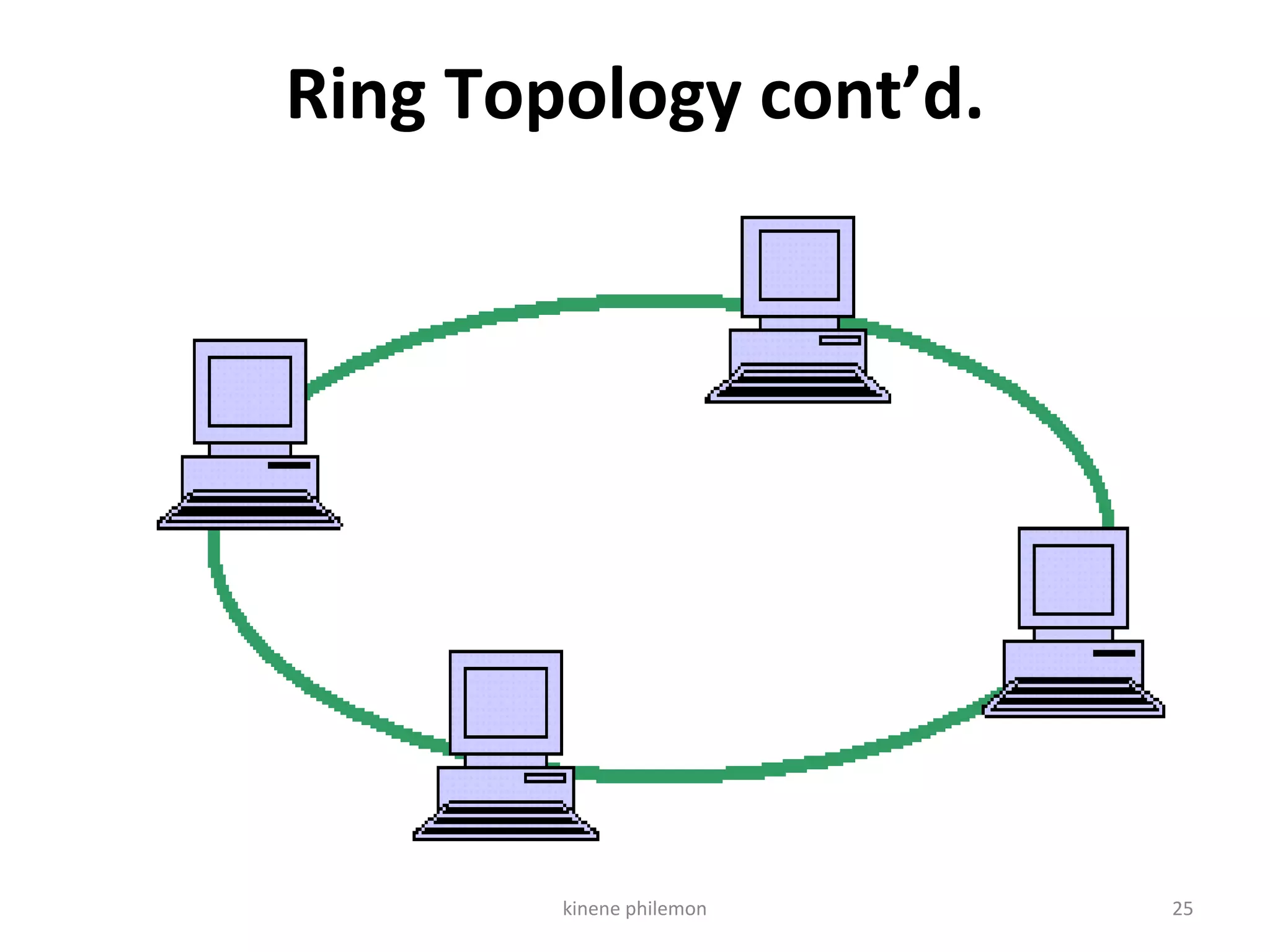 Ring Topology cont’d.

kinene philemon

25